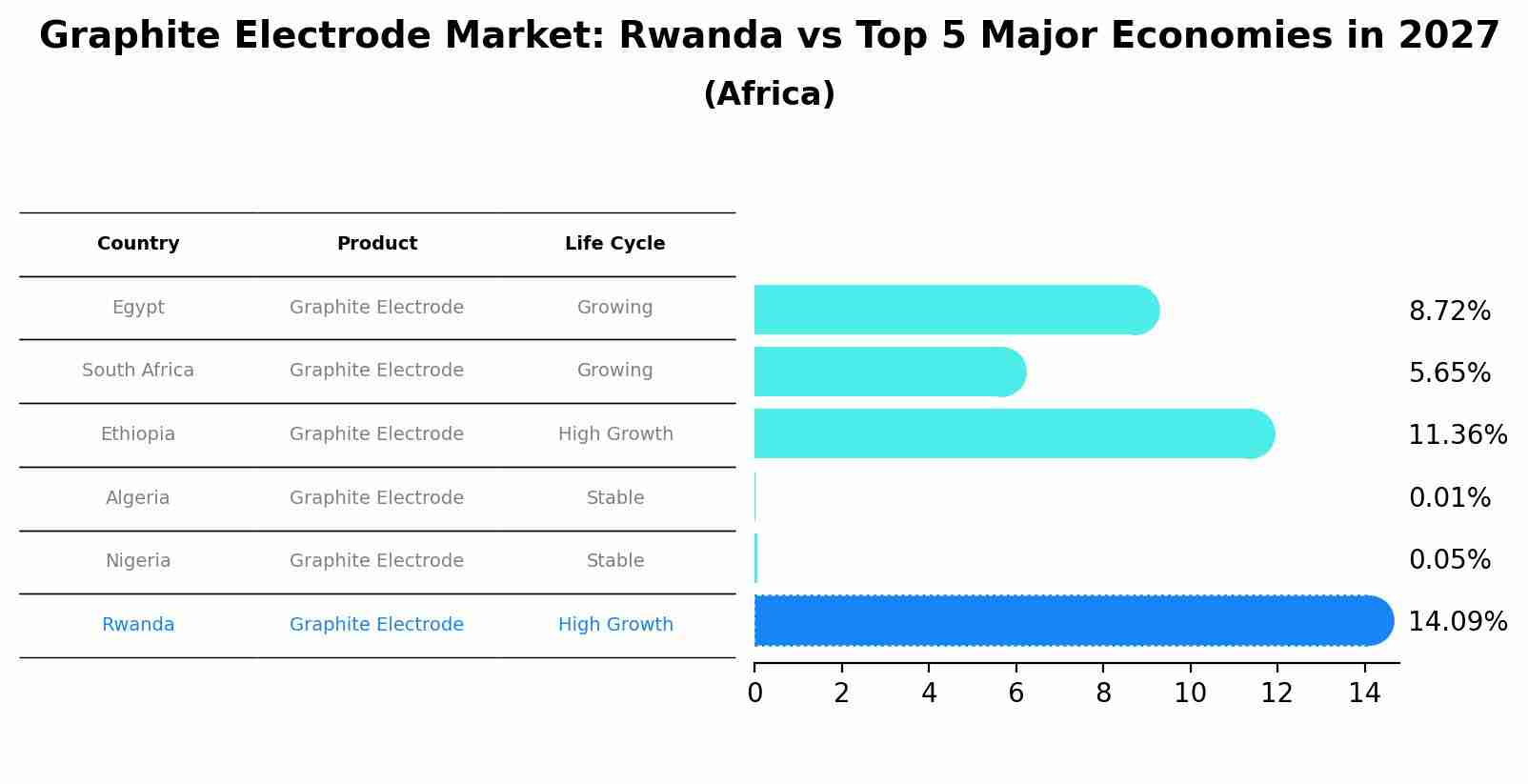 Graphite Electrode Market: Rwanda vs Top 5 Major Economies in 2027
(Africa)

| Country | Product | Life Cycle |
|---|---|---|
| Egypt | Graphite Electrode | Growing |
| South Africa | Graphite Electrode | Growing |
| Ethiopia | Graphite Electrode | High Growth |
| Algeria | Graphite Electrode | Stable |
| Nigeria | Graphite Electrode | Stable |
| Rwanda | Graphite Electrode | High Growth |

8.72%
5.65%
11.36%
0.01%
0.05%
14.09%

0 2 4 6 8 10 12 14